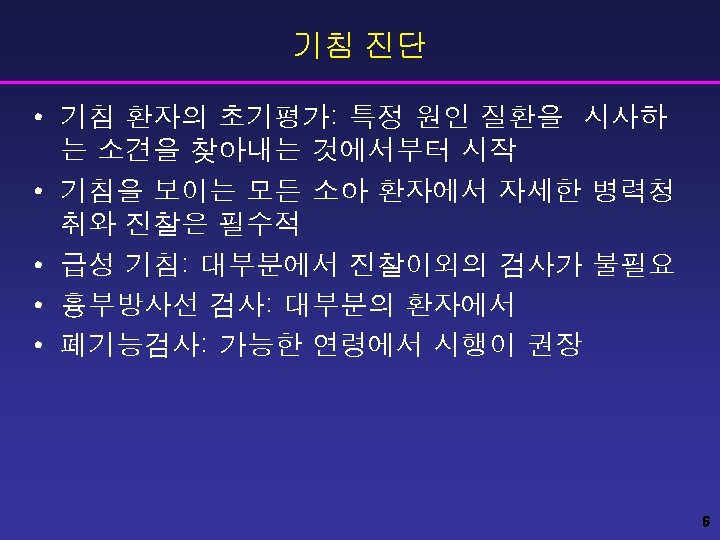 기침 진단

• 기침 환자의 초기평가: 특정 원인 질환을 시사하는 소견을 찾아내는 것에서부터 시작

• 기침을 보이는 모든 소아 환자에서 자세한 병력청취와 진찰은 필수적

• 급성 기침: 대부분에서 진찰이외의 검사가 불필요

• 흉부방사선 검사: 대부분의 환자에서

• 폐기능검사: 가능한 연령에서 시행이 권장

6